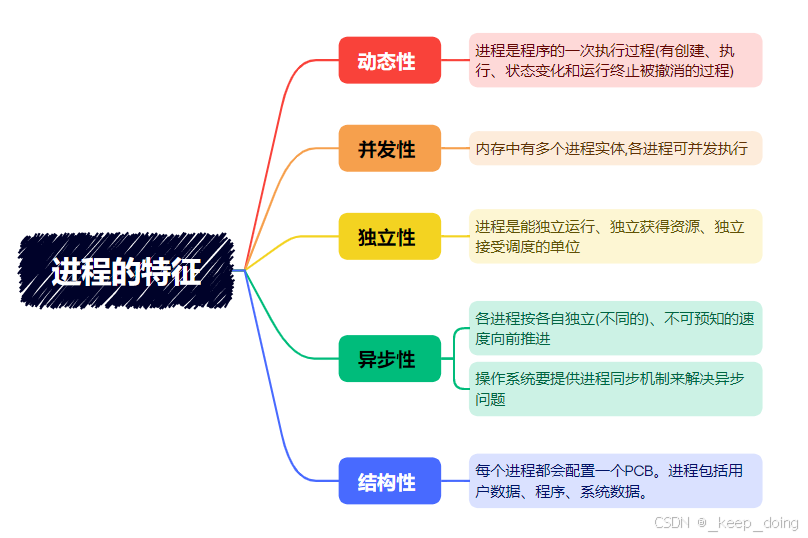 进程的特征

动态性

进程是程序的一次执行过程(有创建、执行、状态变化和运行终止被撤消的过程)

并发性

内存中有多个进程实体,各进程可并发执行

独立性

进程是能独立运行、独立获得资源、独立接受调度的单位

异步性

各进程按各自独立(不同的)、不可预知的速度向前推进

操作系统要提供进程同步机制来解决异步问题

结构性

每个进程都会配置一个PCB。进程包括用户数据、程序、系统数据。

CSDN @_keep_doing